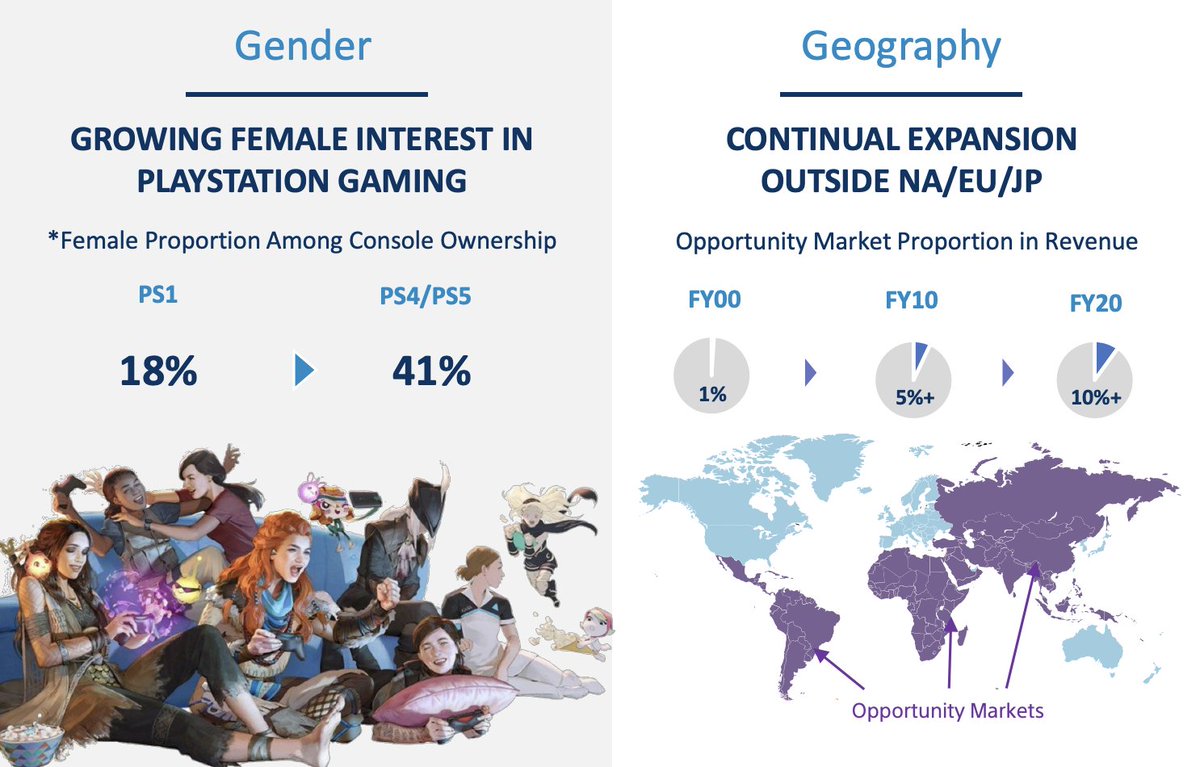 Gender

GROWING FEMALE INTEREST IN PLAYSTATION GAMING

*Female Proportion Among Console Ownership

PS1

18%

PS4/PS5

41%

Geography

CONTINUAL EXPANSION OUTSIDE NA/EU/JP

Opportunity Market Proportion in Revenue

FY00

1%

FY10

5%+

FY20

10%+

Opportunity Markets